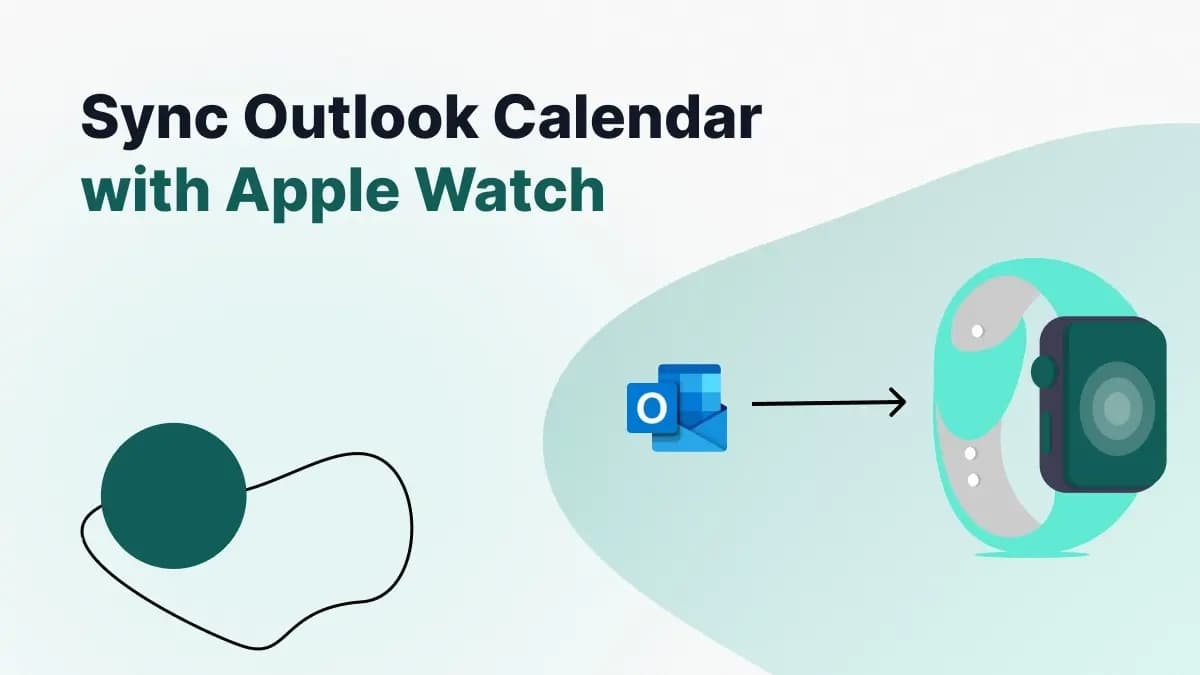 Sync Outlook Calendar
with Apple Watch

O